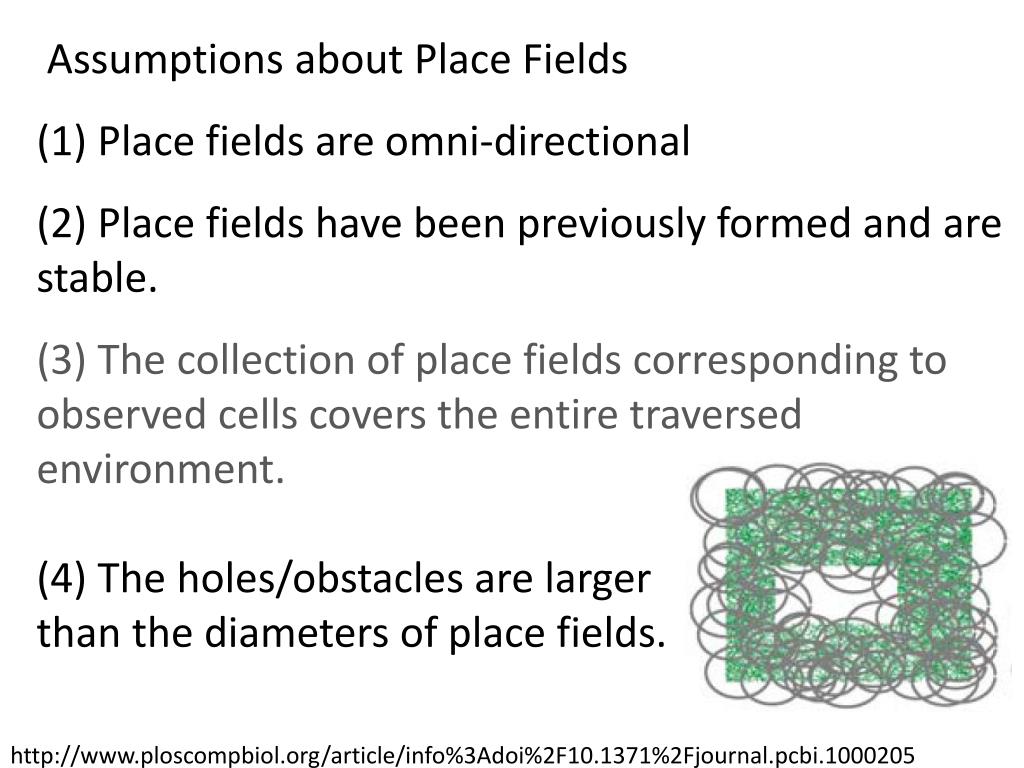 Assumptions about Place Fields

(1) Place fields are omni-directional

(2) Place fields have been previously formed and are stable.

(3) The collection of place fields corresponding to observed cells covers the entire traversed environment.

(4) The holes/obstacles are larger than the diameters of place fields.

http://www.ploscompbiol.org/article/info%3Adoi%2F10.1371%2Fjournal.pcbi.1000205